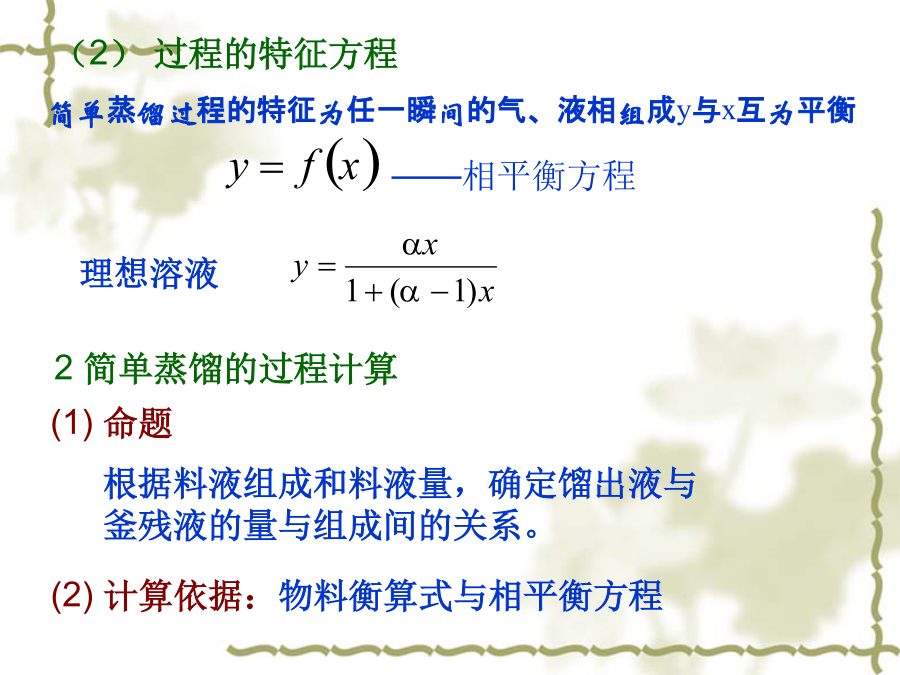 （2） 过程的特征方程

简单蒸馏过程的特征为任一瞬间的气、液相组成y与x互为平衡

$y = f(x)$ ——相平衡方程

理想溶液 $y = \frac{\alpha x}{1+(\alpha-1)x}$

2 简单蒸馏的过程计算

(1) 命题

根据料液组成和料液量，确定馏出液与釜残液的量与组成间的关系。

(2) 计算依据：物料衡算式与相平衡方程